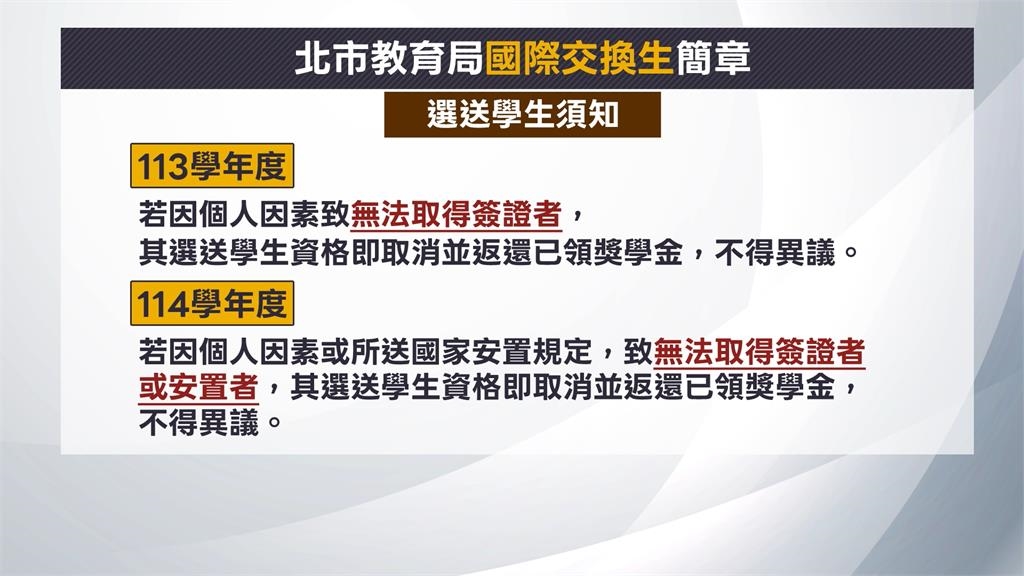 北市教育局國際交換生簡章

選送學生須知

113學年度

若因個人因素致無法取得簽證者，其選送學生資格即取消並返還已領獎學金，不得異議。

114學年度

若因個人因素或所送國家安置規定，致無法取得簽證者或安置者，其選送學生資格即取消並返還已領獎學金，不得異議。